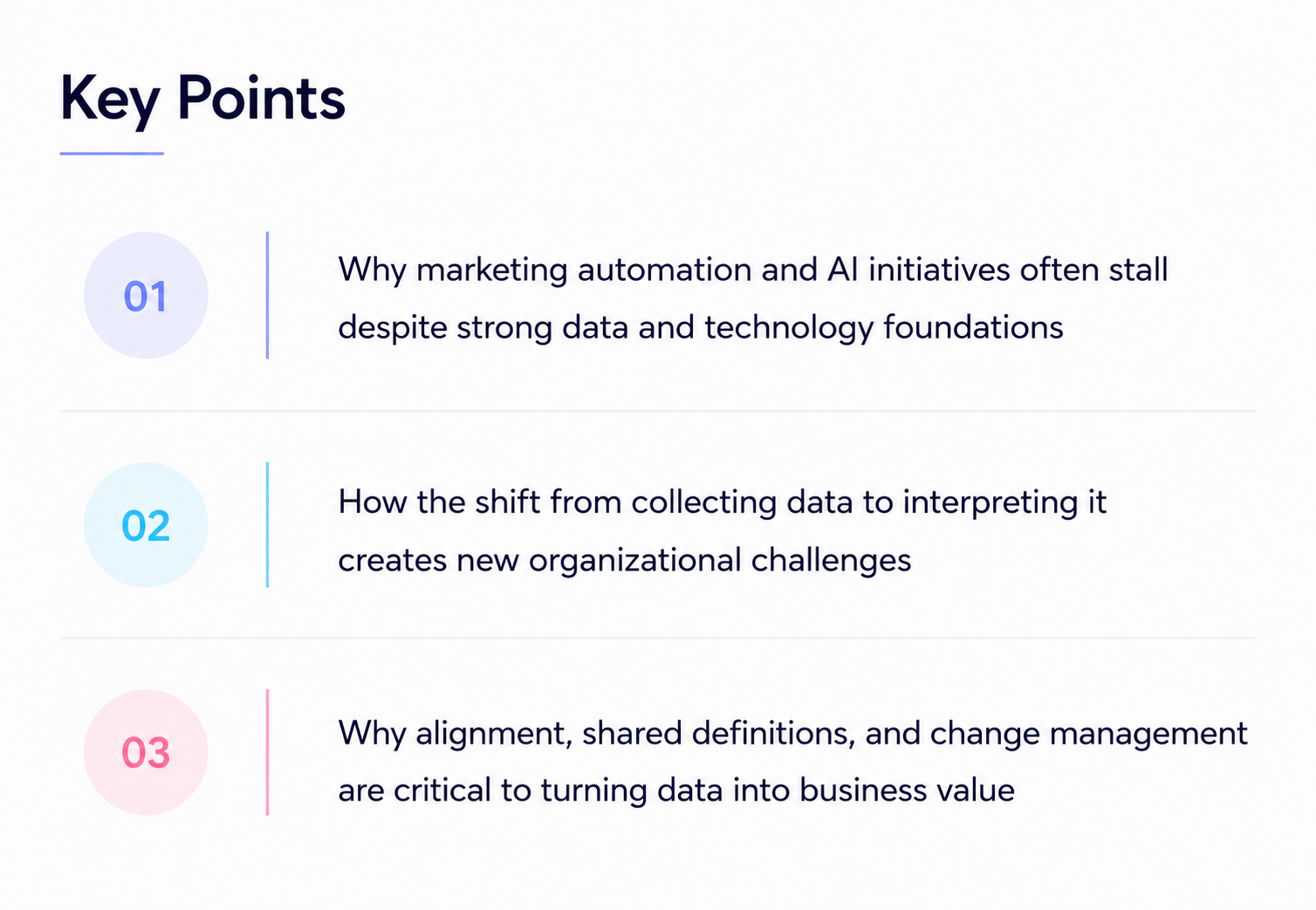 Key Points

01

Why marketing automation and AI initiatives often stall despite strong data and technology foundations

02

How the shift from collecting data to interpreting it creates new organizational challenges

03

Why alignment, shared definitions, and change management are critical to turning data into business value